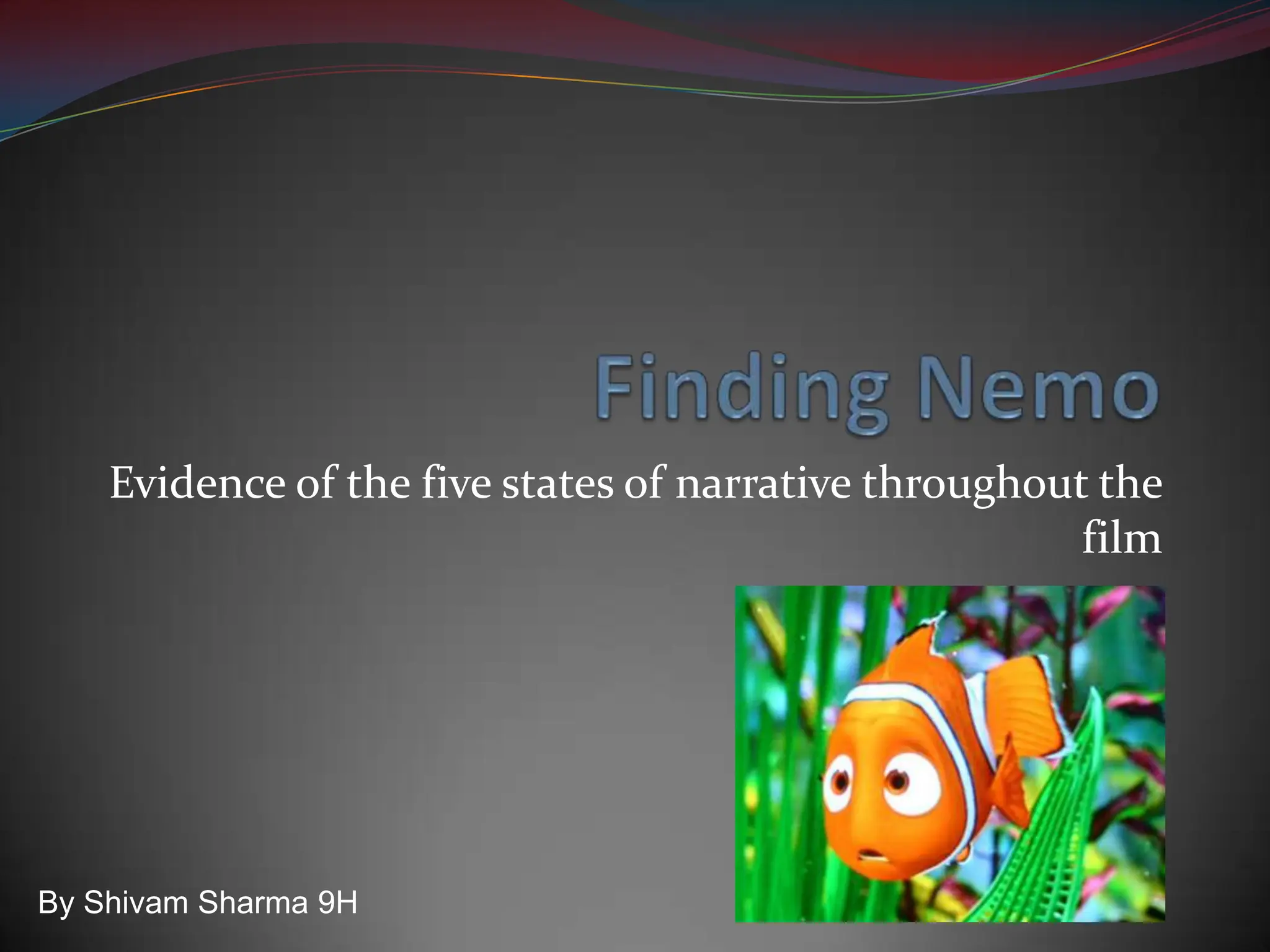 Finding Nemo

Evidence of the five states of narrative throughout the film

By Shivam Sharma 9H